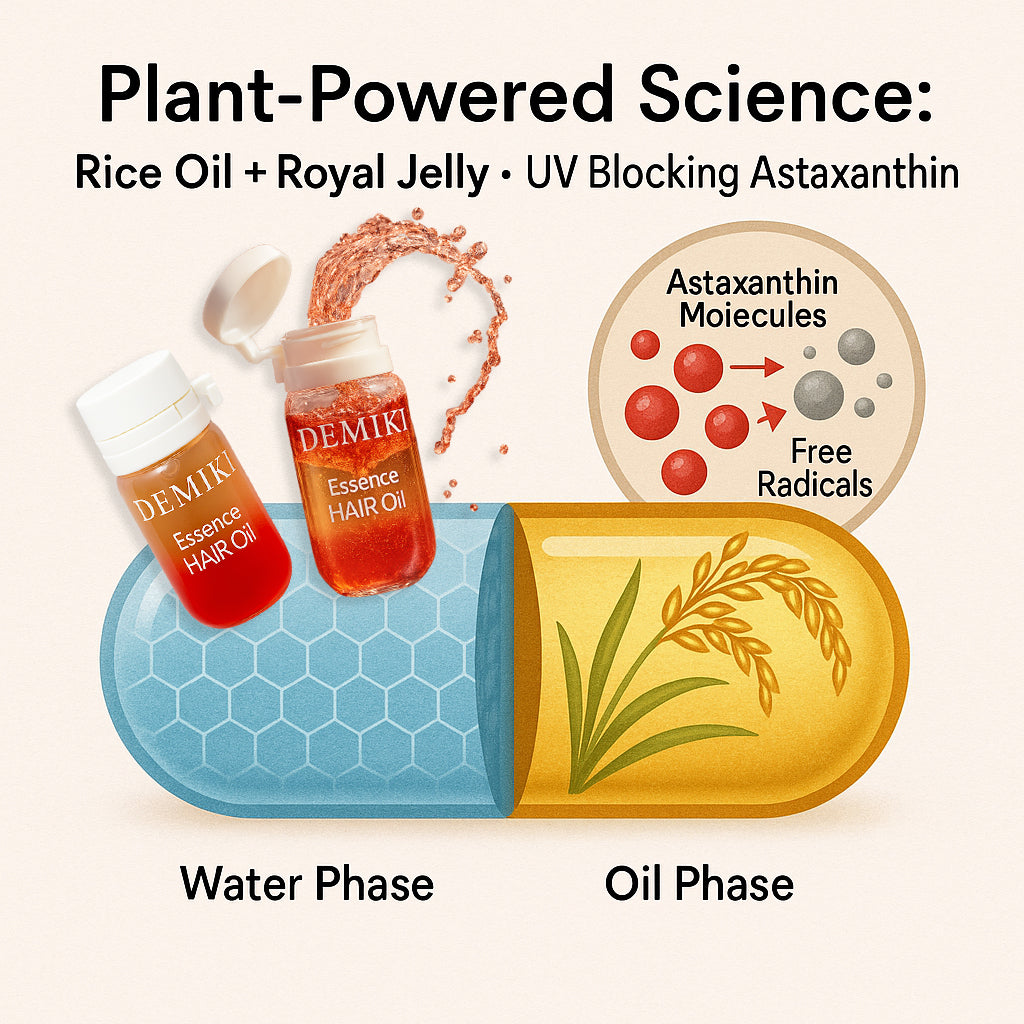 Plant-Powered Science:
Rice Oil + Royal Jelly • UV Blocking Astaxanthin

DEMIKI
Essence
HAIR Oil

DEMIKI
Essence
HAIR Oil

Astaxanthin
Moiecules

Free
Radicals

Water Phase

Oil Phase